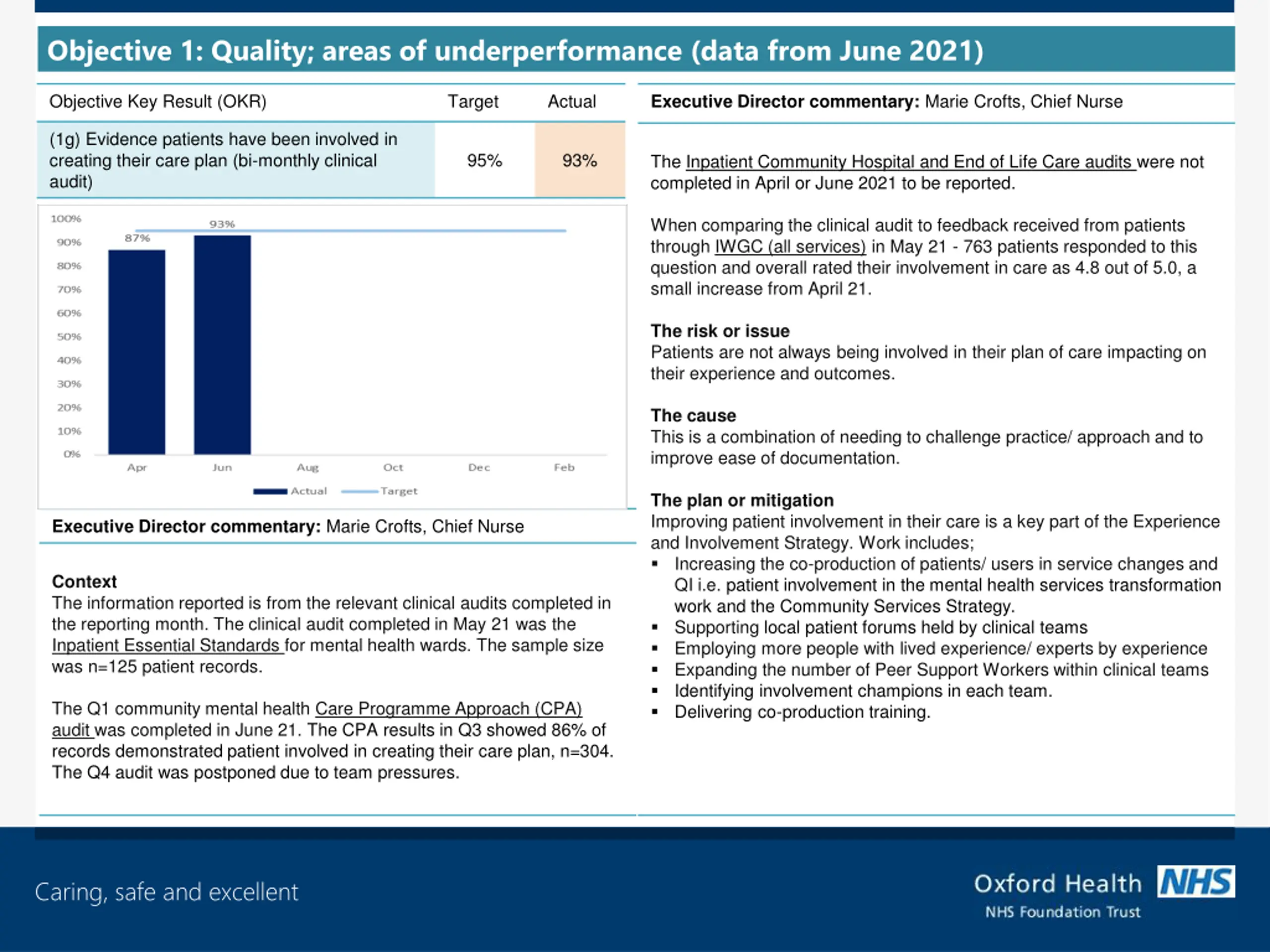 Objective 1: Quality; areas of underperformance (data from June 2021)

| Objective Key Result (OKR) | Target | Actual |
|---|---|---|
| (1g) Evidence patients have been involved in creating their care plan (bi-monthly clinical audit) | 95% | 93% |

100%
90%
80%
70%
60%
50%
40%
30%
20%
10%
0%
87%
93%
Apr
Jun
Aug
Oct
Dec
Feb
Actual
Target

Executive Director commentary: Marie Crofts, Chief Nurse

Context
The information reported is from the relevant clinical audits completed in the reporting month. The clinical audit completed in May 21 was the Inpatient Essential Standards for mental health wards. The sample size was n=125 patient records.

The Q1 community mental health Care Programme Approach (CPA) audit was completed in June 21. The CPA results in Q3 showed 86% of records demonstrated patient involved in creating their care plan, n=304. The Q4 audit was postponed due to team pressures.

Executive Director commentary: Marie Crofts, Chief Nurse

The Inpatient Community Hospital and End of Life Care audits were not completed in April or June 2021 to be reported.

When comparing the clinical audit to feedback received from patients through IWGC (all services) in May 21 - 763 patients responded to this question and overall rated their involvement in care as 4.8 out of 5.0, a small increase from April 21.

The risk or issue
Patients are not always being involved in their plan of care impacting on their experience and outcomes.

The cause
This is a combination of needing to challenge practice/ approach and to improve ease of documentation.

The plan or mitigation
Improving patient involvement in their care is a key part of the Experience and Involvement Strategy. Work includes;
▪ Increasing the co-production of patients/ users in service changes and QI i.e. patient involvement in the mental health services transformation work and the Community Services Strategy.
▪ Supporting local patient forums held by clinical teams
▪ Employing more people with lived experience/ experts by experience
▪ Expanding the number of Peer Support Workers within clinical teams
▪ Identifying involvement champions in each team.
▪ Delivering co-production training.

Caring, safe and excellent

Oxford Health NHS
NHS Foundation Trust